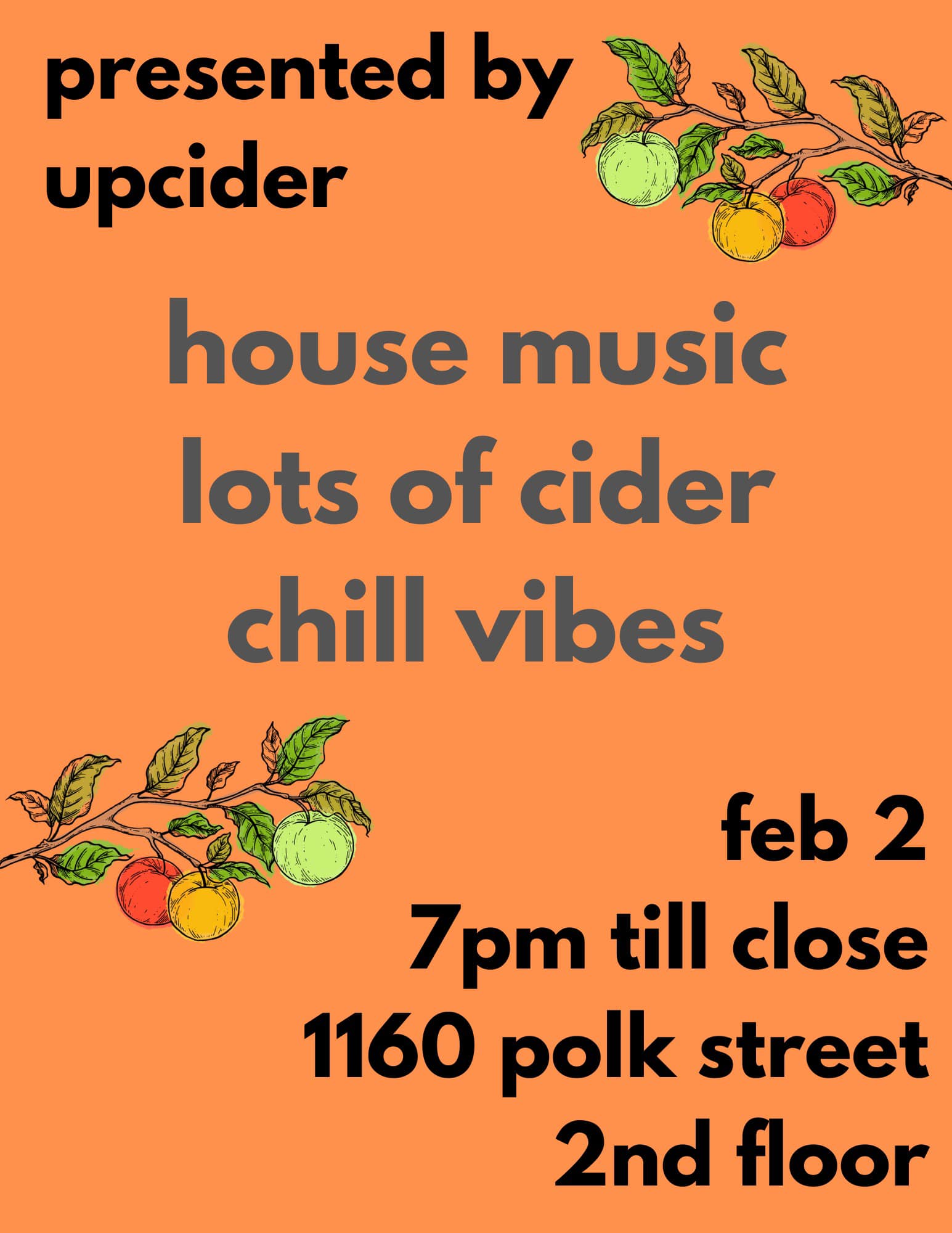 presented by upcider

house music
lots of cider
chill vibes

feb 2
7pm till close
1160 polk street
2nd floor